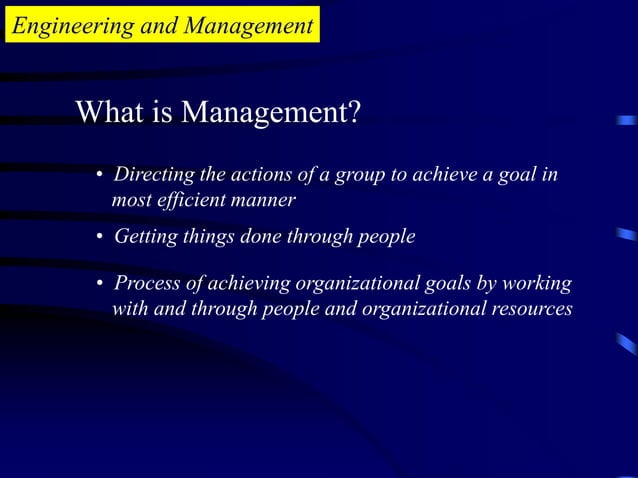 Engineering and Management

What is Management?

• Directing the actions of a group to achieve a goal in most efficient manner

• Getting things done through people

• Process of achieving organizational goals by working with and through people and organizational resources